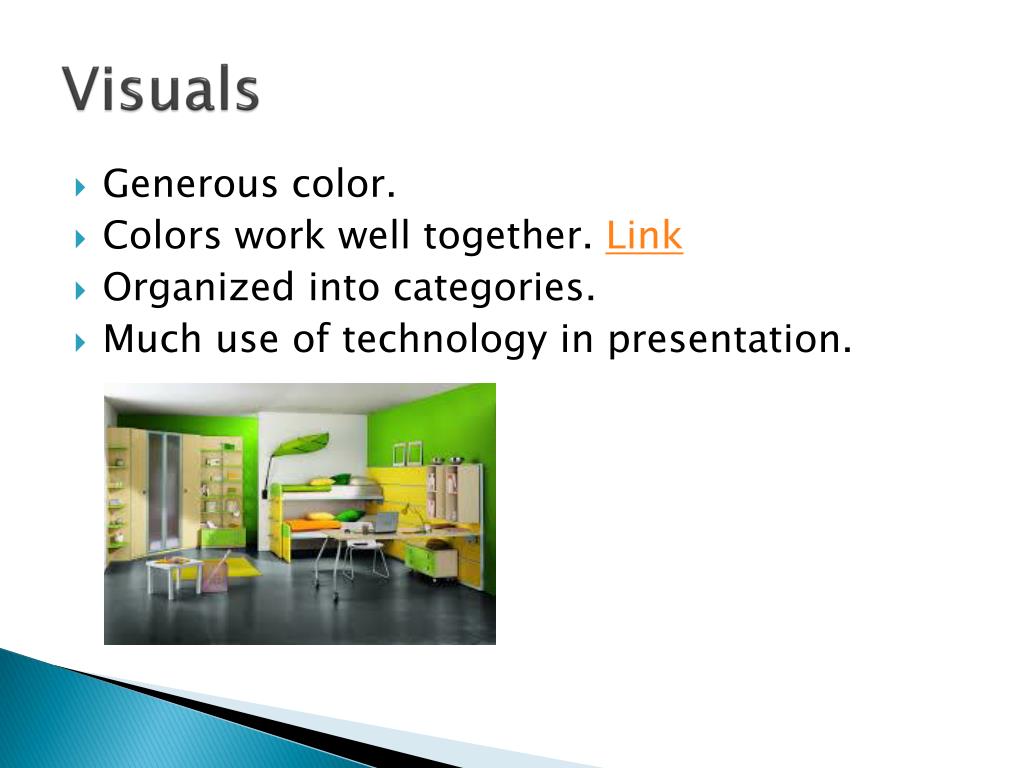 Visuals

Generous color.
Colors work well together. Link
Organized into categories.
Much use of technology in presentation.